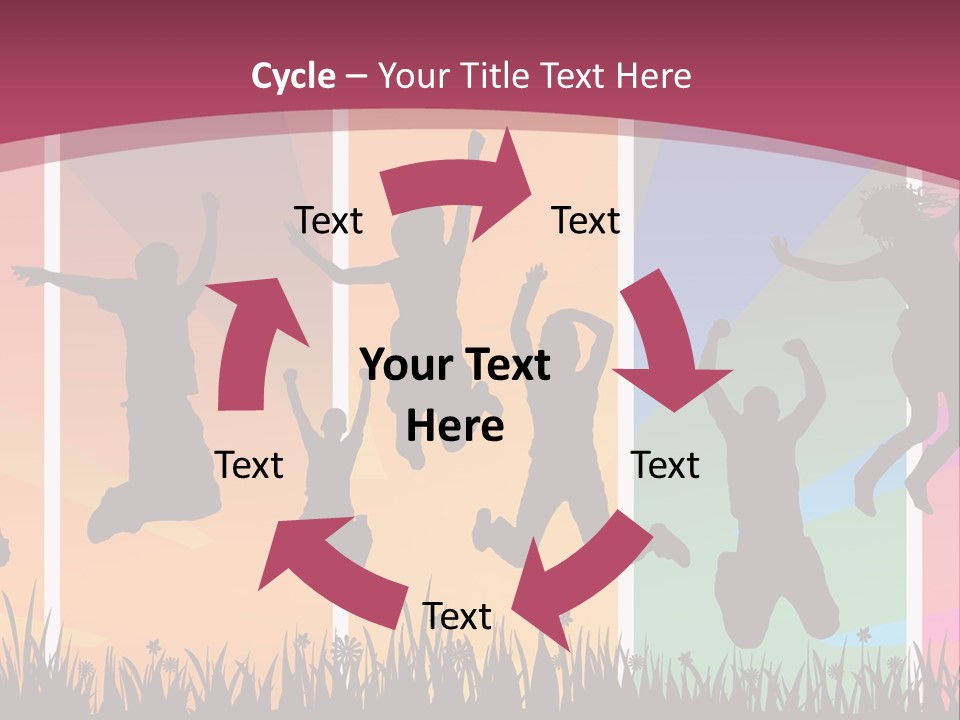 Cycle – Your Title Text Here

Text

Text

Your Text Here

Text

Text

Text